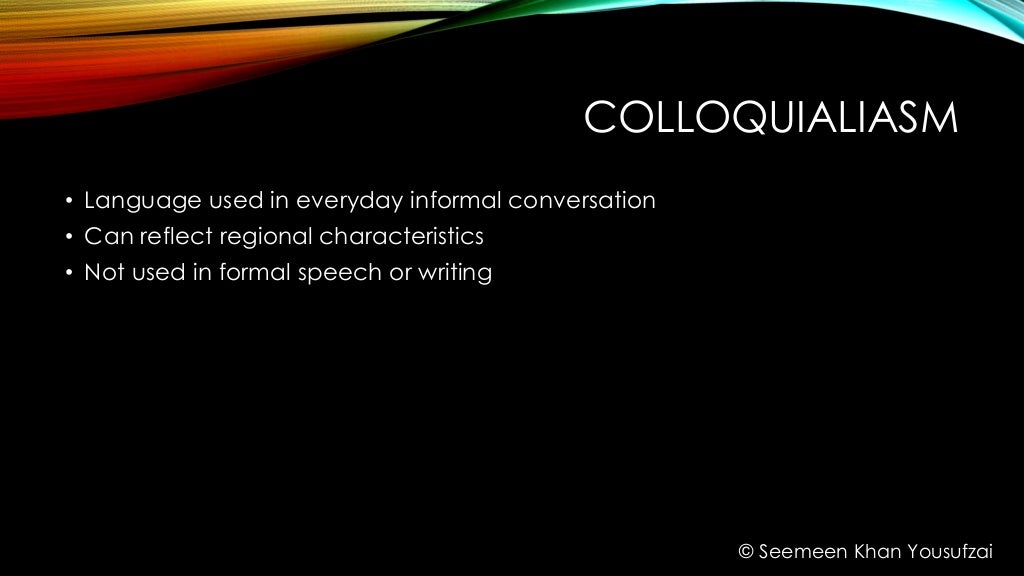 COLLOQUIALIASM

• Language used in everyday informal conversation
• Can reflect regional characteristics
• Not used in formal speech or writing

© Seemeen Khan Yousufzai